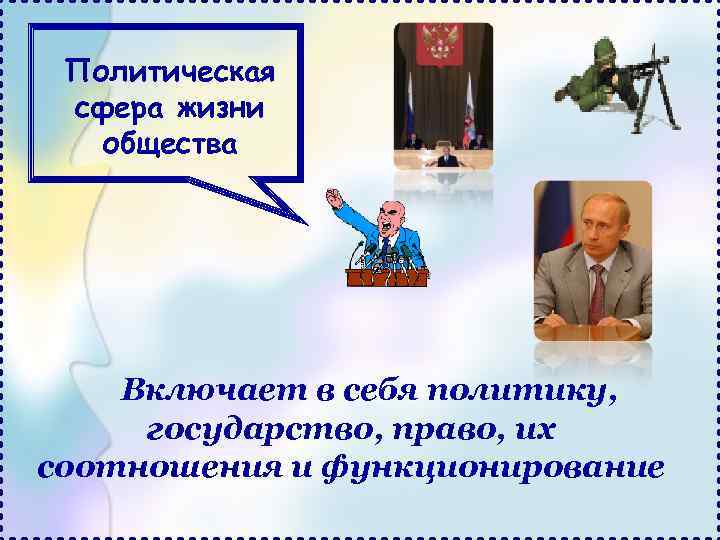 Политическая сфера жизни общества

Включает в себя политику, государство, право, их соотношения и функционирование